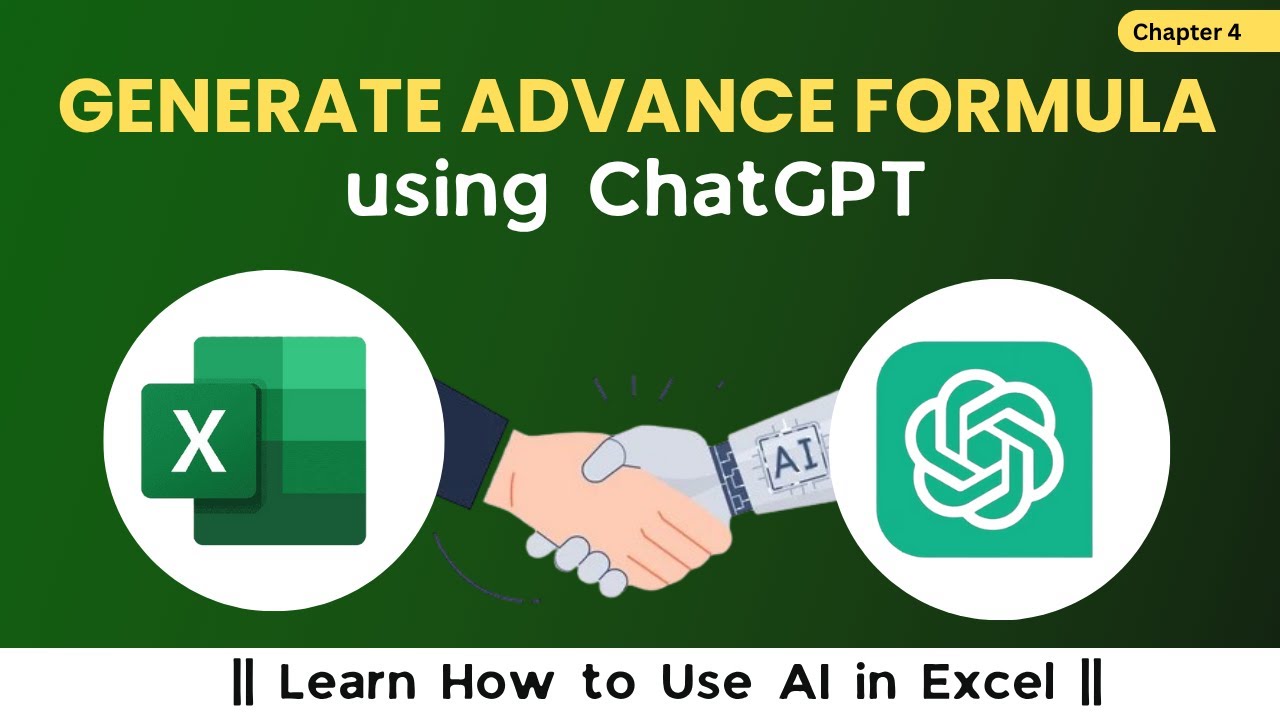 Chapter 4

GENERATE ADVANCE FORMULA
using ChatGPT

X

AI

|| Learn How to Use AI in Excel ||